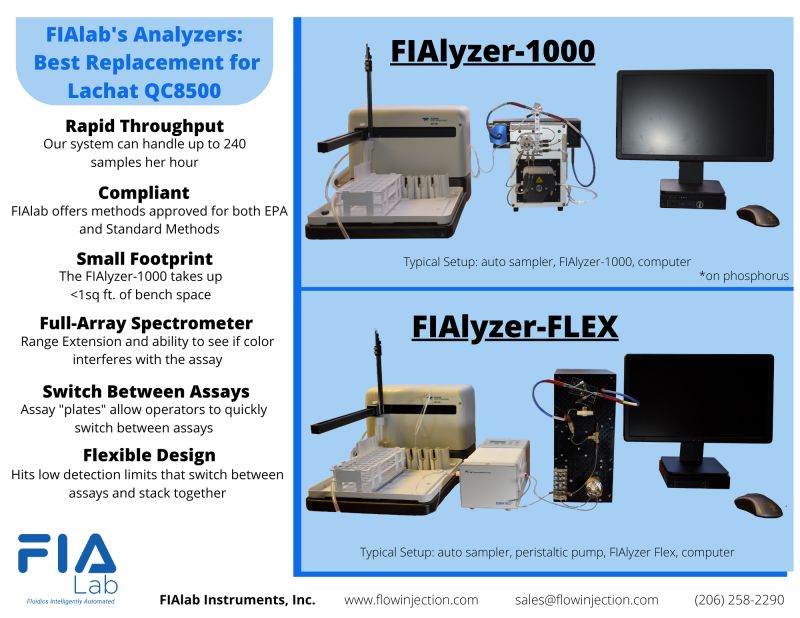 FIAlab's Analyzers: Best Replacement for Lachat QC8500

Rapid Throughput
Our system can handle up to 240 samples her hour

Compliant
FIAlab offers methods approved for both EPA and Standard Methods

Small Footprint
The FIAlyzer-1000 takes up <1sq ft. of bench space

Full-Array Spectrometer
Range Extension and ability to see if color interferes with the assay

Switch Between Assays
Assay "plates" allow operators to quickly switch between assays

Flexible Design
Hits low detection limits that switch between assays and stack together

FIA Lab
Fluidics Intelligently Automated

FIAlyzer-1000

Typical Setup: auto sampler, FIAlyzer-1000, computer
*on phosphorus

FIAlyzer-FLEX

Typical Setup: auto sampler, peristaltic pump, FIAlyzer Flex, computer

FIAlab Instruments, Inc. www.flowinjection.com sales@flowinjection.com (206) 258-2290